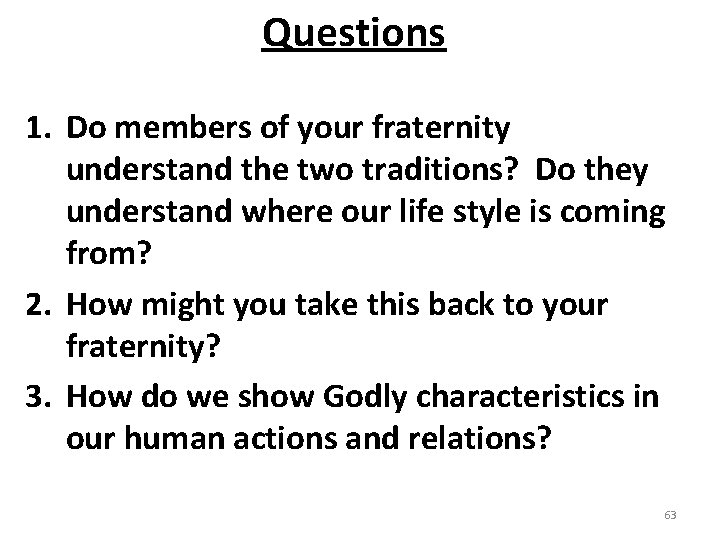 Questions

1. Do members of your fraternity understand the two traditions? Do they understand where our life style is coming from?
2. How might you take this back to your fraternity?
3. How do we show Godly characteristics in our human actions and relations?

63